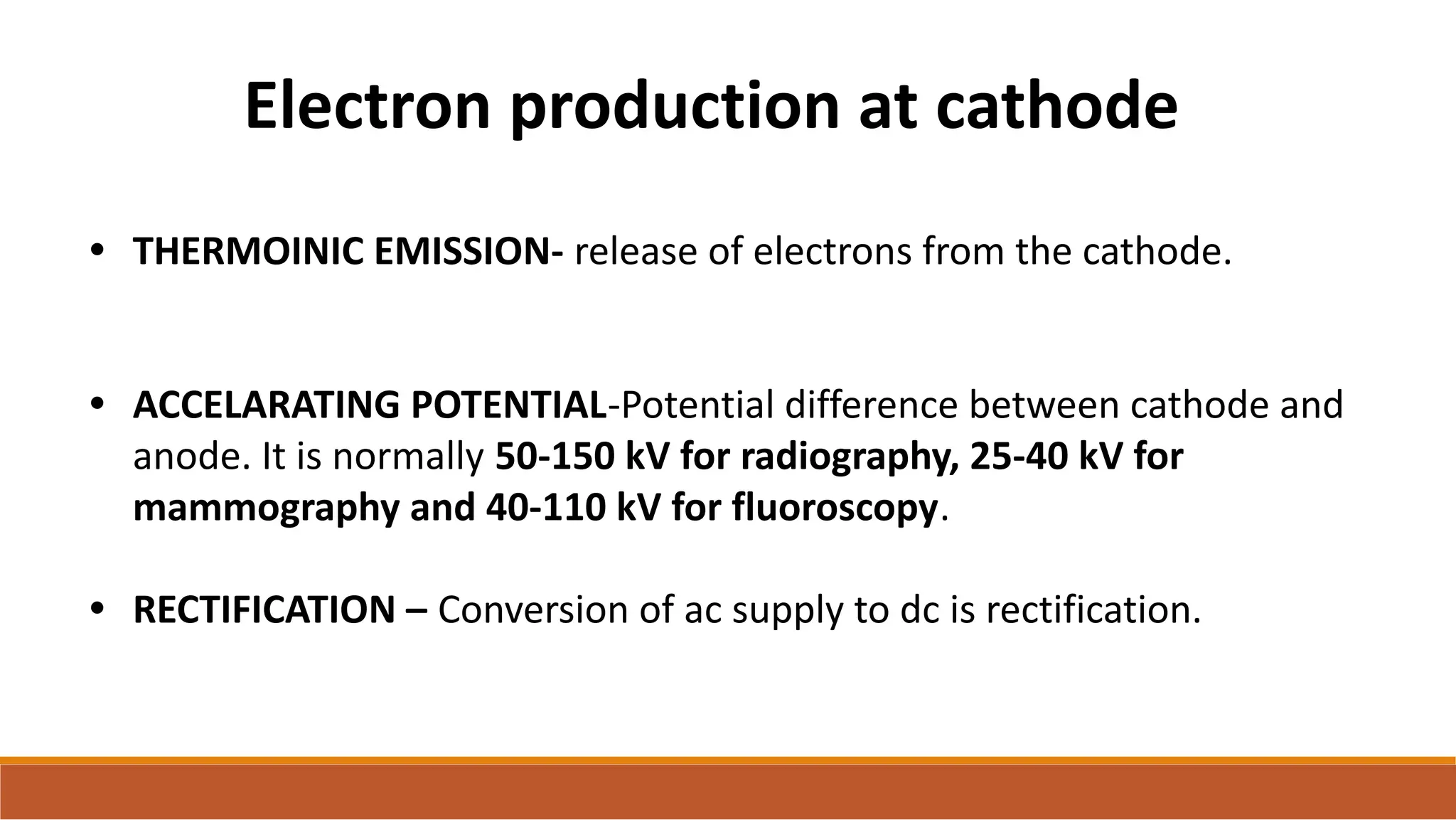 Electron production at cathode

• THERMOINIC EMISSION- release of electrons from the cathode.

• ACCELARATING POTENTIAL-Potential difference between cathode and anode. It is normally 50-150 kV for radiography, 25-40 kV for mammography and 40-110 kV for fluoroscopy.

• RECTIFICATION – Conversion of ac supply to dc is rectification.